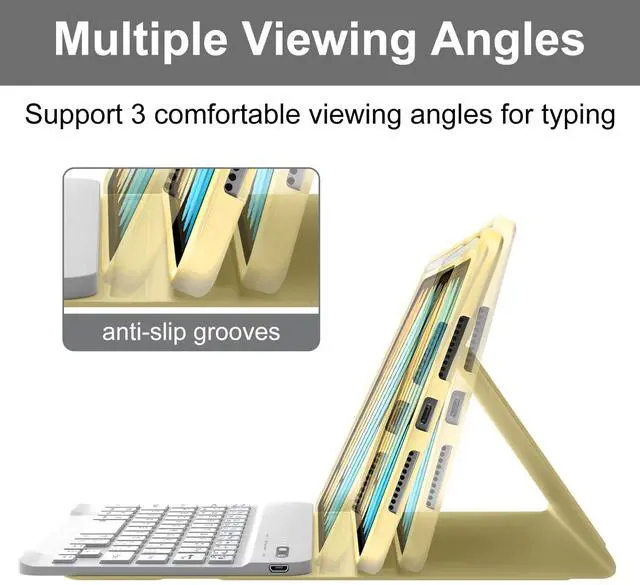 Multiple Viewing Angles

Support 3 comfortable viewing angles for typing

anti-slip grooves